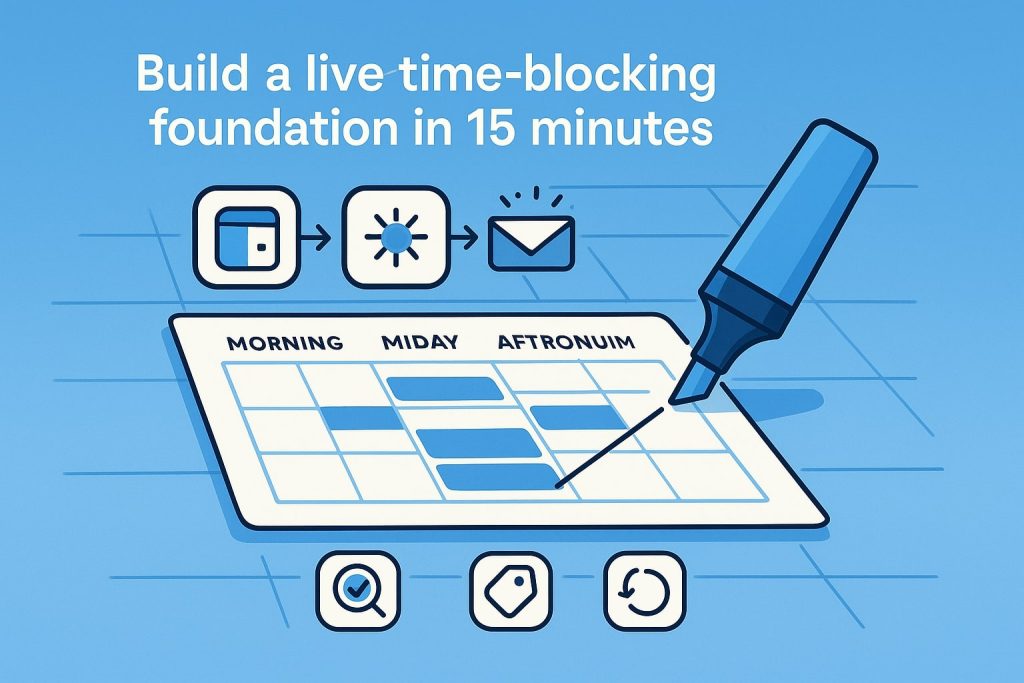 Build a live time-blocking foundation in 15 minutes

MORNING MIDAY AFTRONUIM